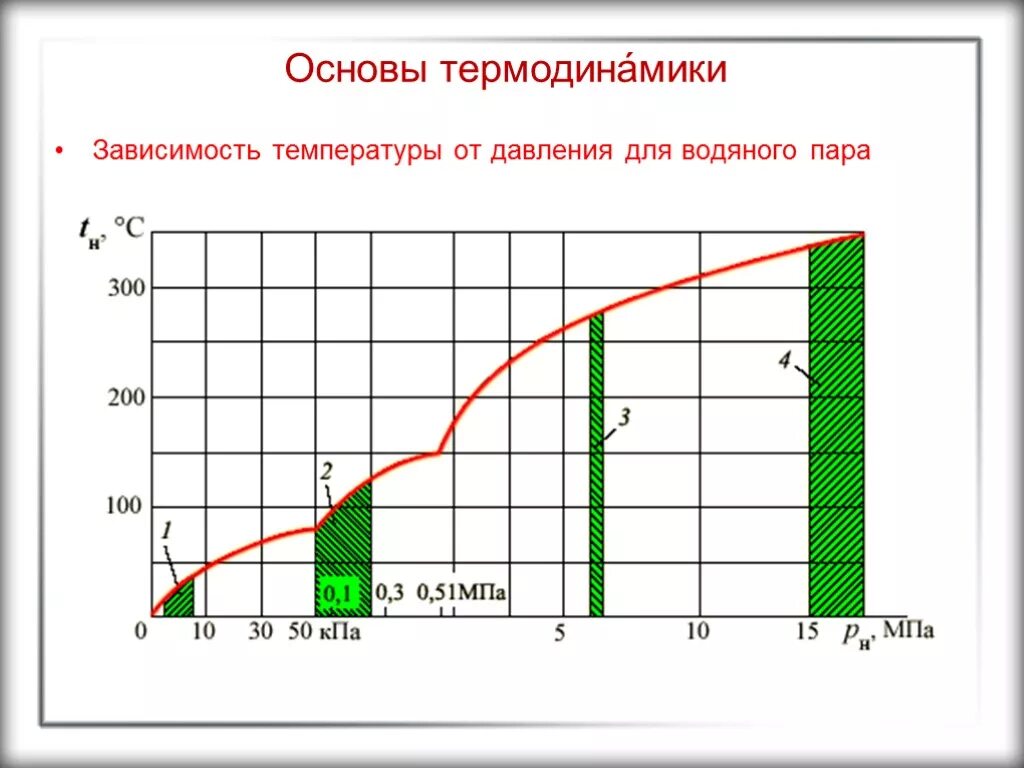 Основы термодина́мики

• Зависимость температуры от давления для водяного пара

$t_н$, °C

300

200

100

1

2

3

4

0,1

0,3

0,51МПа

0

10

30

50 кПа

5

10

15

$p_н$, МПа